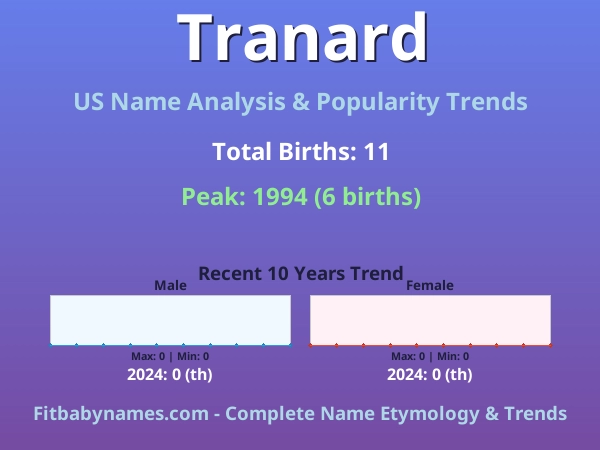 Tranard

US Name Analysis & Popularity Trends

Total Births: 11

Peak: 1994 (6 births)

Recent 10 Years Trend

Male

Max: 0 | Min: 0

2024: 0 (th)

Female

Max: 0 | Min: 0

2024: 0 (th)

Fitbabynames.com - Complete Name Etymology & Trends